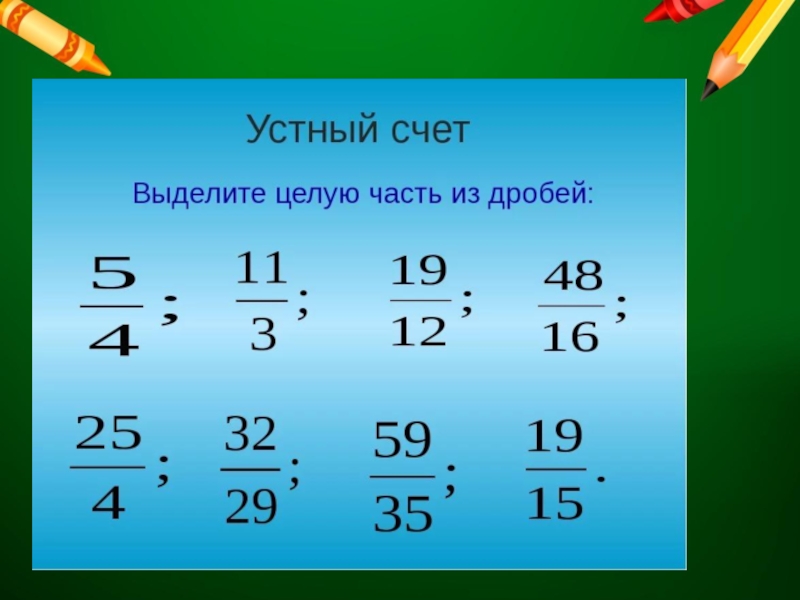 Устный счет

Выделите целую часть из дробей:

$\frac{5}{4}$; $\frac{11}{3}$; $\frac{19}{12}$; $\frac{48}{16}$;

$\frac{25}{4}$; $\frac{32}{29}$; $\frac{59}{35}$; $\frac{19}{15}$.